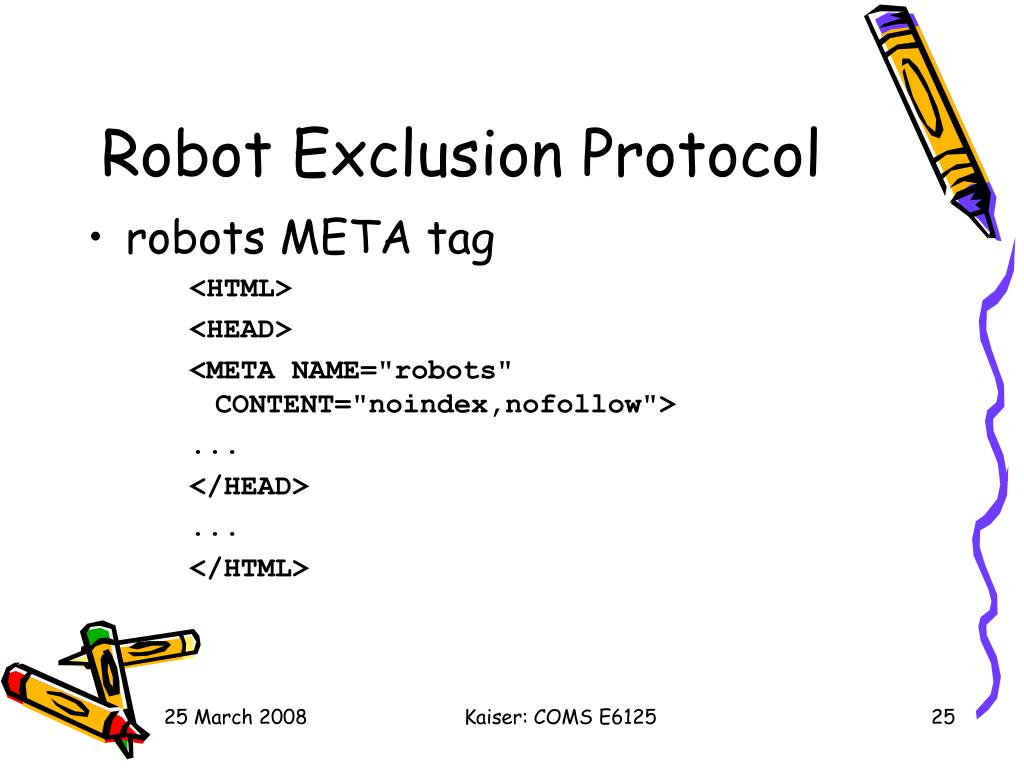 Robot Exclusion Protocol

• robots META tag

<HTML>
<HEAD>
<META NAME="robots" CONTENT="noindex,nofollow">
...
</HEAD>
...
</HTML>

25 March 2008

Kaiser: COMS E6125

25